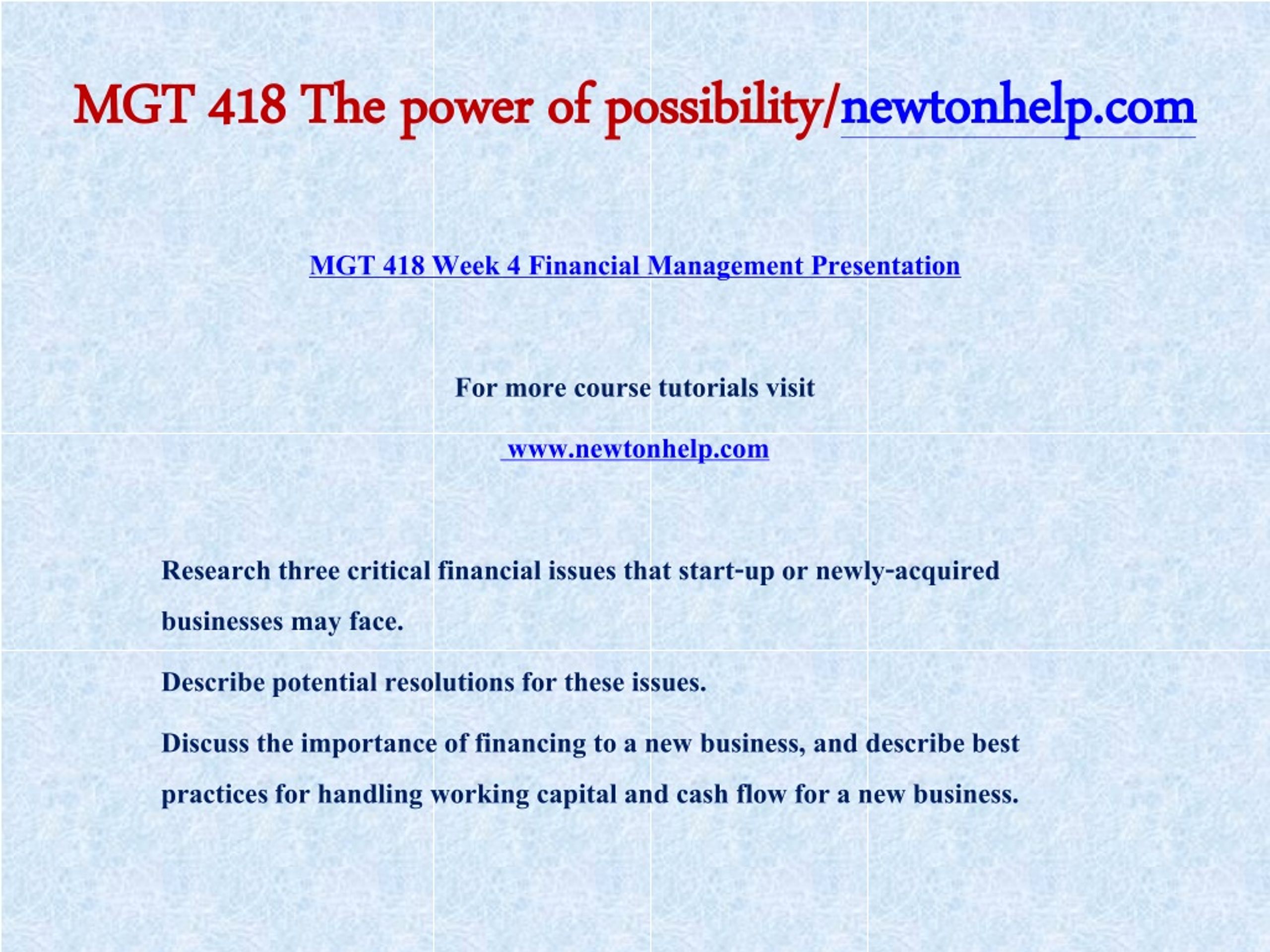 MGT 418 The power of possibility/newtonhelp.com

MGT 418 Week 4 Financial Management Presentation

For more course tutorials visit

www.newtonhelp.com

Research three critical financial issues that start-up or newly-acquired businesses may face.

Describe potential resolutions for these issues.

Discuss the importance of financing to a new business, and describe best practices for handling working capital and cash flow for a new business.